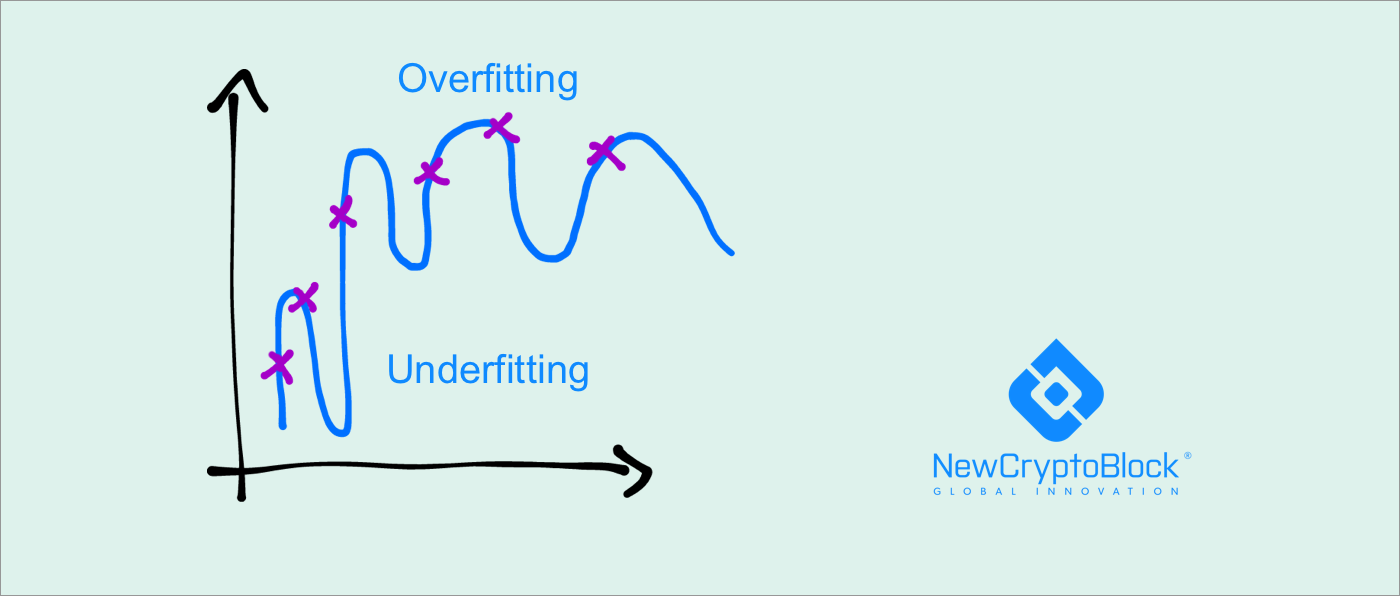 Overfitting

Underfitting

NewCryptoBlock®
GLOBAL INNOVATION